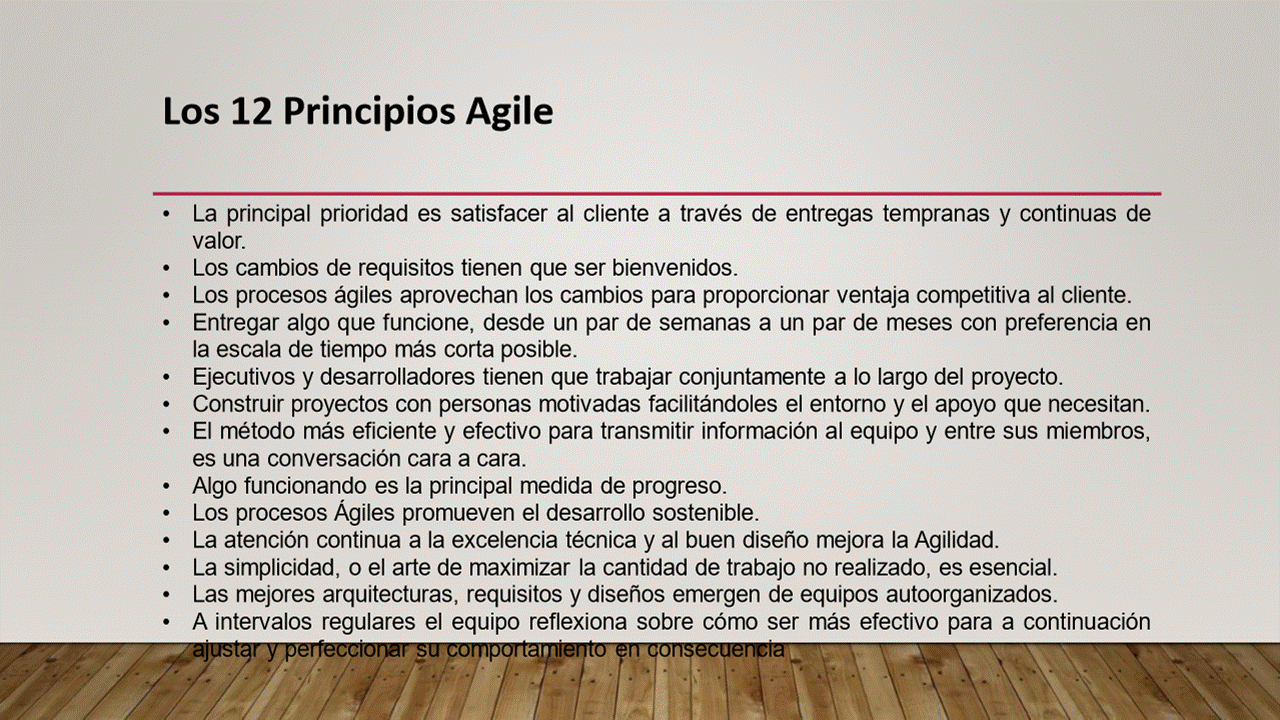 Los 12 Principios Agile

• La principal prioridad es satisfacer al cliente a través de entregas tempranas y continuas de valor.
• Los cambios de requisitos tienen que ser bienvenidos.
• Los procesos ágiles aprovechan los cambios para proporcionar ventaja competitiva al cliente.
• Entregar algo que funcione, desde un par de semanas a un par de meses con preferencia en la escala de tiempo más corta posible.
• Ejecutivos y desarrolladores tienen que trabajar conjuntamente a lo largo del proyecto.
• Construir proyectos con personas motivadas facilitándoles el entorno y el apoyo que necesitan.
• El método más eficiente y efectivo para transmitir información al equipo y entre sus miembros, es una conversación cara a cara.
• Algo funcionando es la principal medida de progreso.
• Los procesos Ágiles promueven el desarrollo sostenible.
• La atención continua a la excelencia técnica y al buen diseño mejora la Agilidad.
• La simplicidad, o el arte de maximizar la cantidad de trabajo no realizado, es esencial.
• Las mejores arquitecturas, requisitos y diseños emergen de equipos autoorganizados.
• A intervalos regulares el equipo reflexiona sobre cómo ser más efectivo para a continuación ajustar y perfeccionar su comportamiento en consecuencia